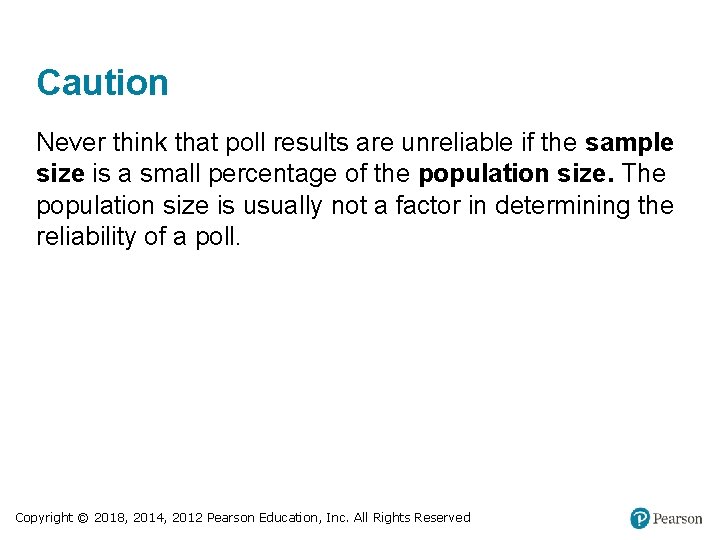 Caution

Never think that poll results are unreliable if the sample size is a small percentage of the population size. The population size is usually not a factor in determining the reliability of a poll.

Copyright © 2018, 2014, 2012 Pearson Education, Inc. All Rights Reserved

Pearson